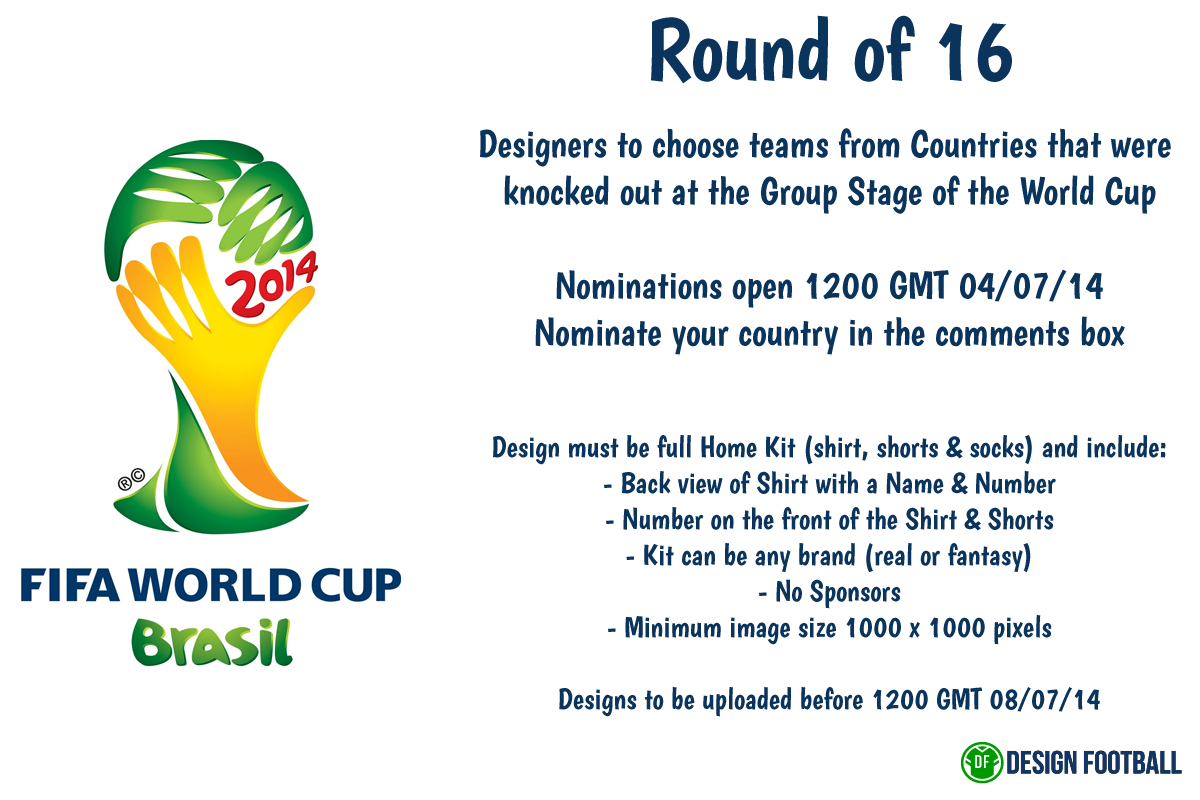 2014
®©
FIFA WORLD CUP
Brasil

Round of 16

Designers to choose teams from Countries that were knocked out at the Group Stage of the World Cup

Nominations open 1200 GMT 04/07/14
Nominate your country in the comments box

Design must be full Home Kit (shirt, shorts & socks) and include:
- Back view of Shirt with a Name & Number
- Number on the front of the Shirt & Shorts
- Kit can be any brand (real or fantasy)
- No Sponsors
- Minimum image size 1000 x 1000 pixels

Designs to be uploaded before 1200 GMT 08/07/14

DF DESIGN FOOTBALL